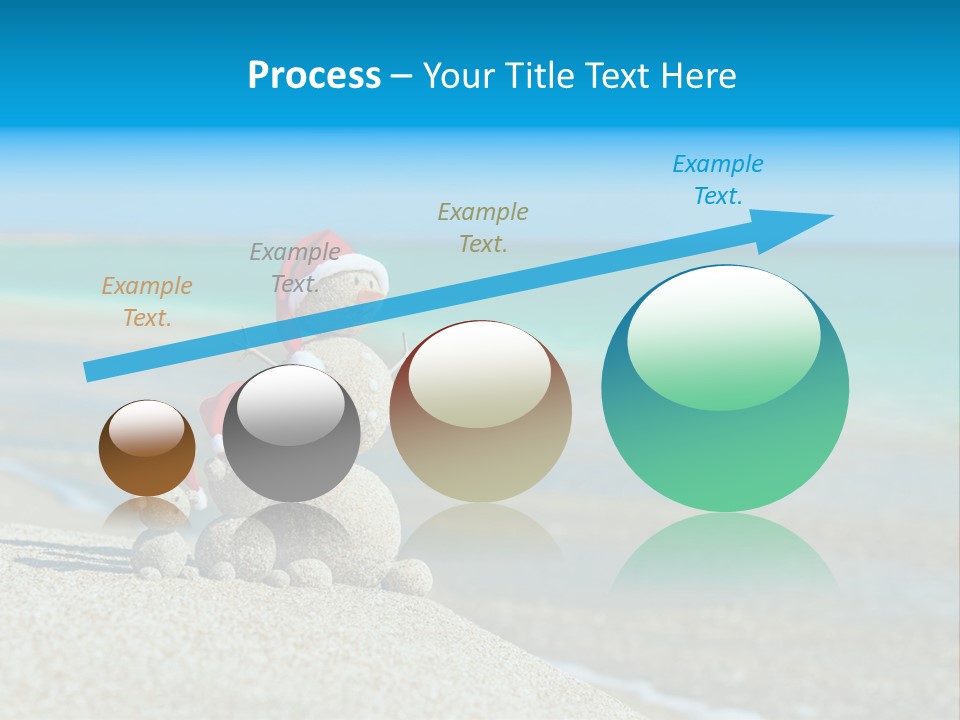 Process – Your Title Text Here

Example Text.

Example Text.

Example Text.

Example Text.